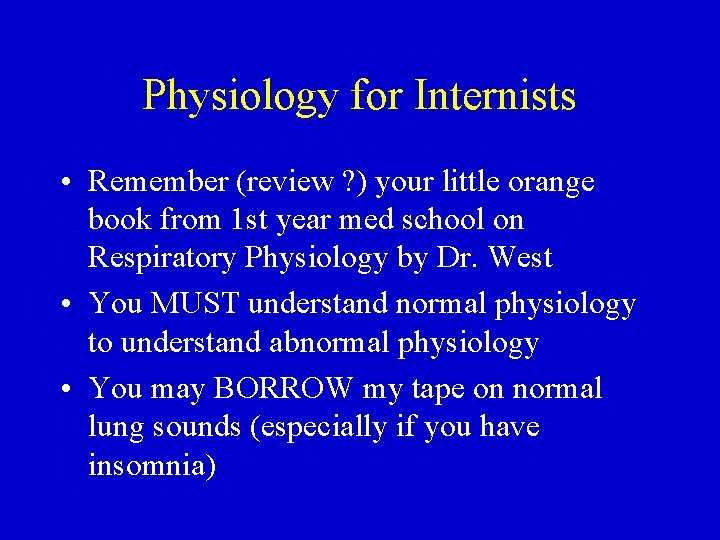 Physiology for Internists

• Remember (review ?) your little orange book from 1st year med school on Respiratory Physiology by Dr. West

• You MUST understand normal physiology to understand abnormal physiology

• You may BORROW my tape on normal lung sounds (especially if you have insomnia)